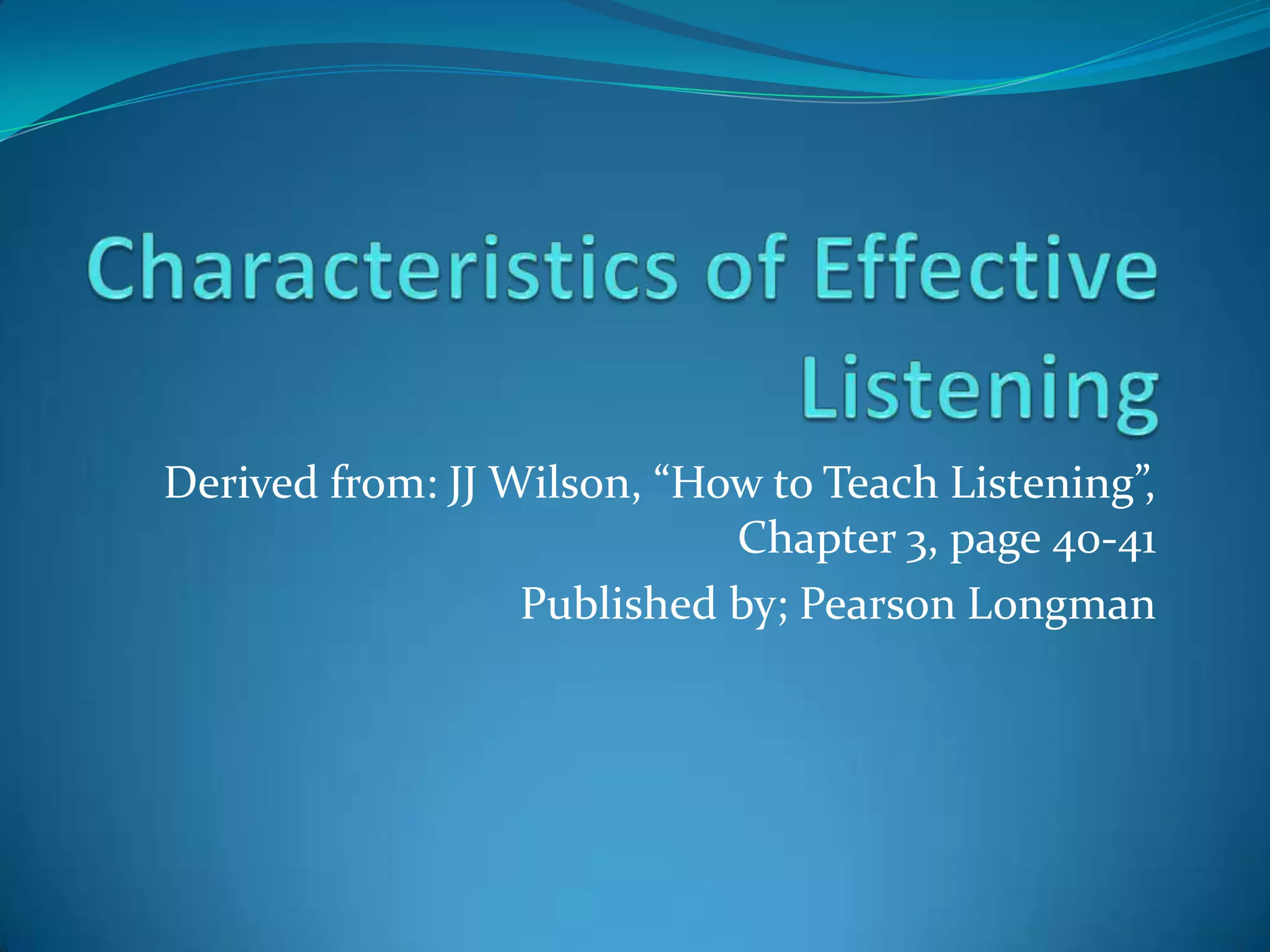 Characteristics of Effective Listening

Derived from: JJ Wilson, “How to Teach Listening”, Chapter 3, page 40-41

Published by; Pearson Longman